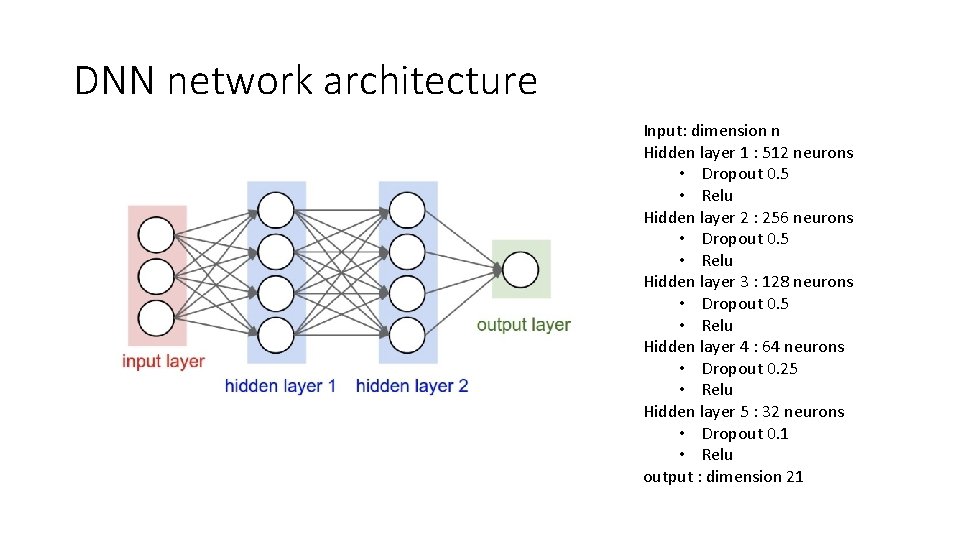 DNN network architecture

input layer

hidden layer 1

hidden layer 2

output layer

Input: dimension n
Hidden layer 1 : 512 neurons
• Dropout 0.5
• Relu
Hidden layer 2 : 256 neurons
• Dropout 0.5
• Relu
Hidden layer 3 : 128 neurons
• Dropout 0.5
• Relu
Hidden layer 4 : 64 neurons
• Dropout 0.25
• Relu
Hidden layer 5 : 32 neurons
• Dropout 0.1
• Relu
output : dimension 21